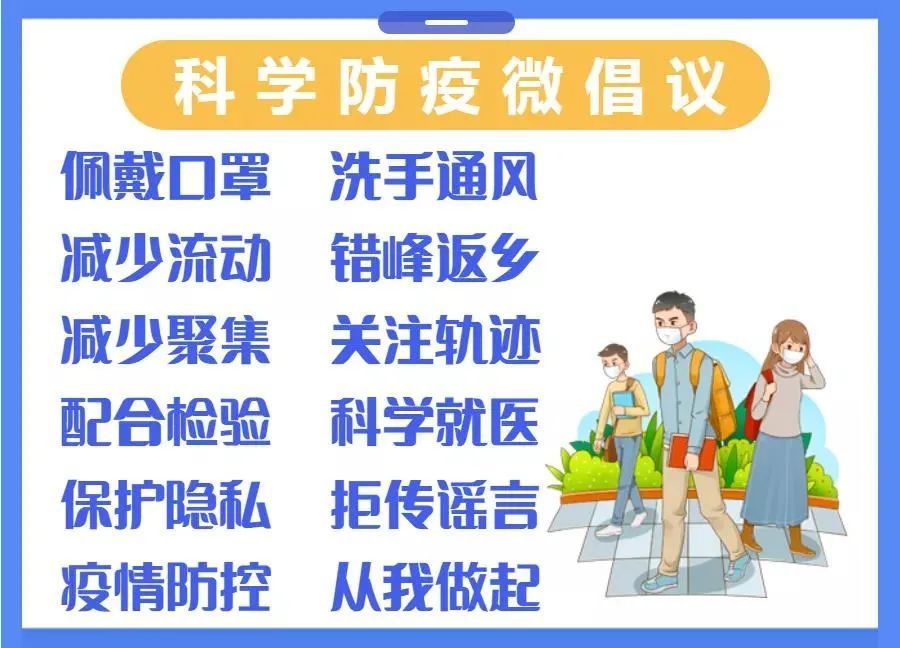 科学防疫微倡议

佩戴口罩 洗手通风
减少流动 错峰返乡
减少聚集 关注轨迹
配合检验 科学就医
保护隐私 拒传谣言
疫情防控 从我做起